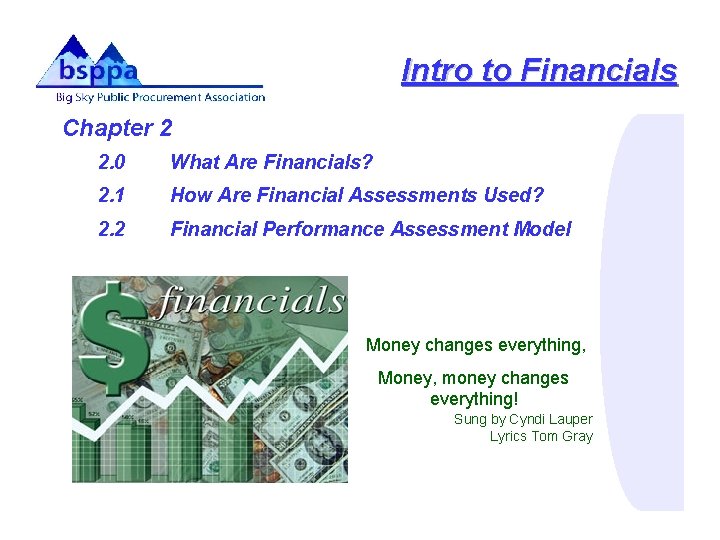 bsppa
Big Sky Public Procurement Association

Intro to Financials

Chapter 2

2.0 What Are Financials?

2.1 How Are Financial Assessments Used?

2.2 Financial Performance Assessment Model

$ financials

Money changes everything,

Money, money changes everything!

Sung by Cyndi Lauper
Lyrics Tom Gray